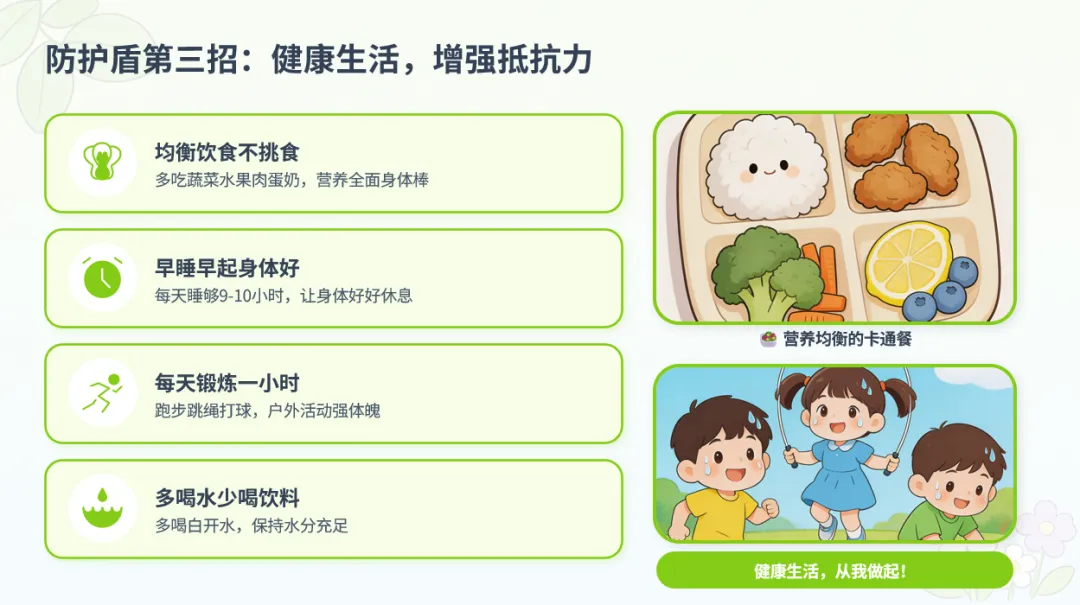 防护盾第三招：健康生活，增强抵抗力

均衡饮食不挑食
多吃蔬菜水果肉蛋奶，营养全面身体棒

早睡早起身体好
每天睡够9-10小时，让身体好好休息

每天锻炼一小时
跑步跳绳打球，户外活动强体魄

多喝水少喝饮料
多喝白开水，保持水分充足

营养均衡的卡通餐

健康生活，从我做起！